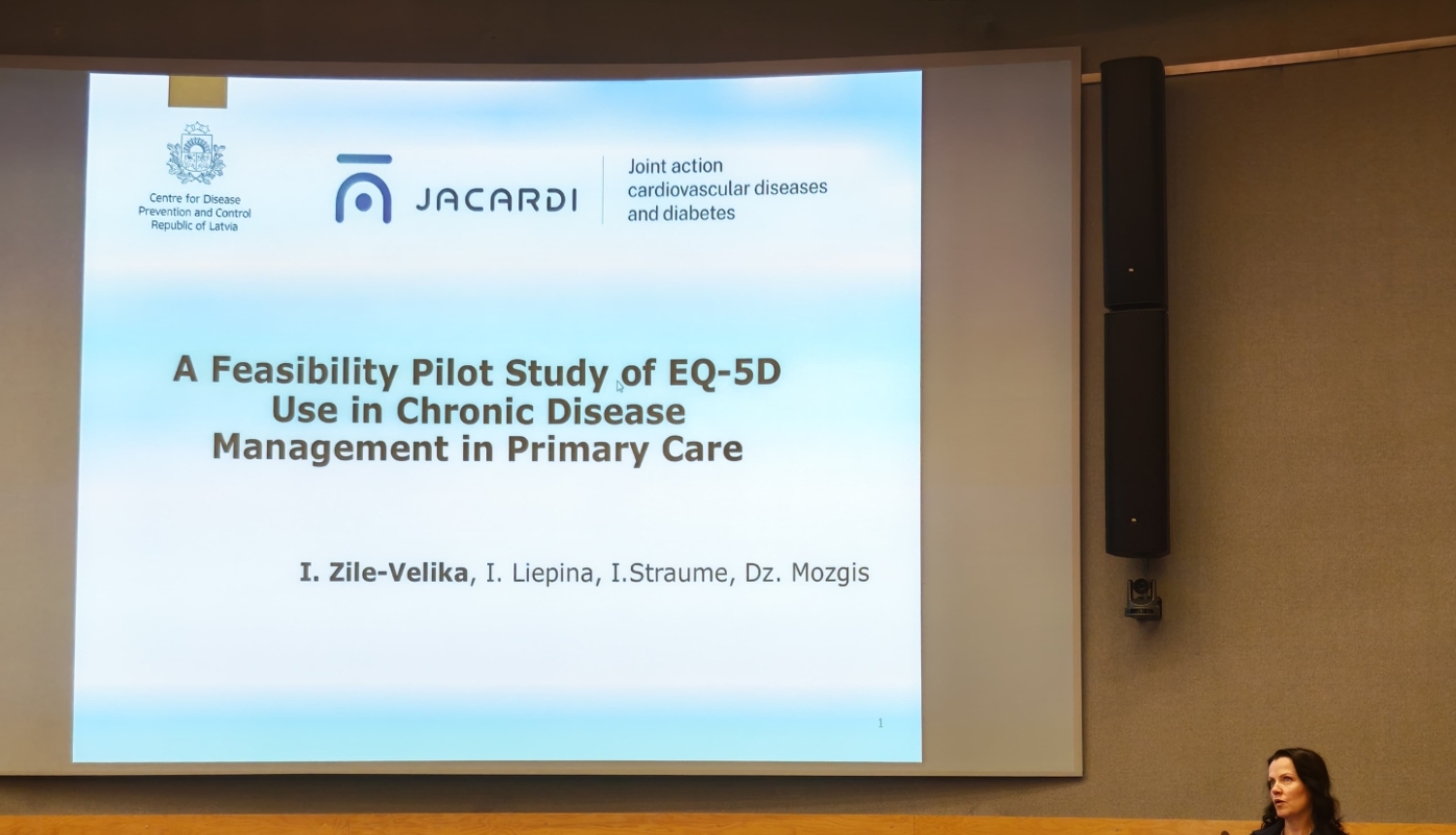 Centre for Disease Prevention and Control Republic of Latvia

JACARDI

Joint action cardiovascular diseases and diabetes

A Feasibility Pilot Study of EQ-5D Use in Chronic Disease Management in Primary Care

I. Zile-Velika, I. Liepina, I.Straume, Dz. Mozgis

1